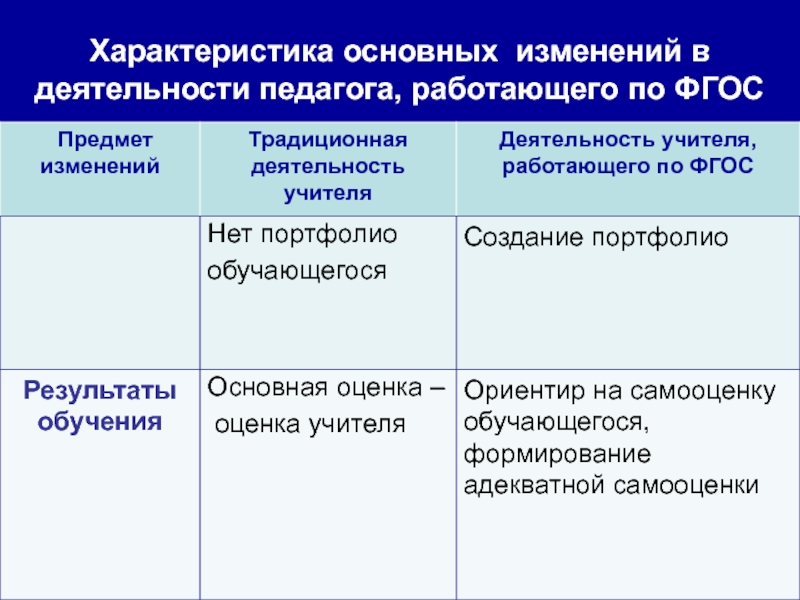 Характеристика основных изменений в деятельности педагога, работающего по ФГОС

| Предмет изменений | Традиционная деятельность учителя | Деятельность учителя, работающего по ФГОС |
|---|---|---|
| | Нет портфолио обучающегося | Создание портфолио |
| Результаты обучения | Основная оценка – оценка учителя | Ориентир на самооценку обучающегося, формирование адекватной самооценки |